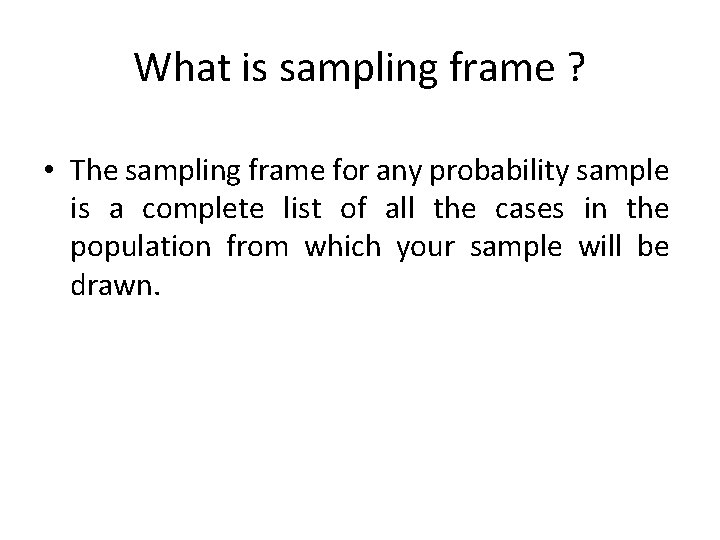 What is sampling frame ?

• The sampling frame for any probability sample is a complete list of all the cases in the population from which your sample will be drawn.